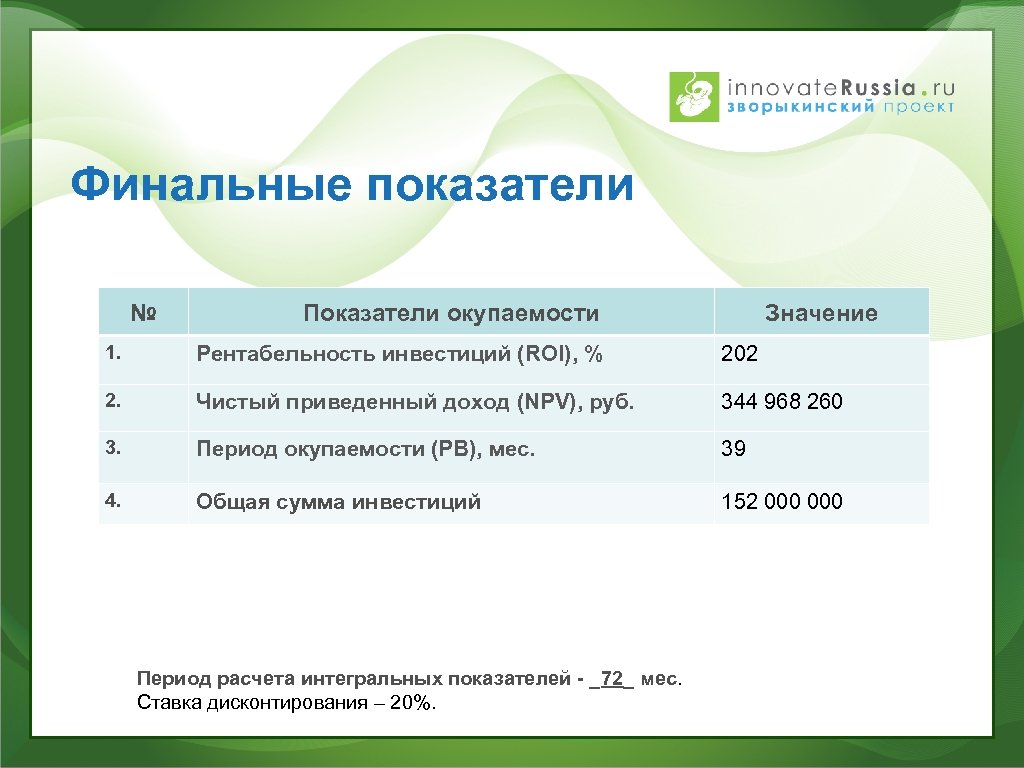 innovateRussia.ru
зворыкинский проект

Финальные показатели

| № | Показатели окупаемости | Значение |
|---|---|---|
| 1. | Рентабельность инвестиций (ROI), % | 202 |
| 2. | Чистый приведенный доход (NPV), руб. | 344 968 260 |
| 3. | Период окупаемости (PB), мес. | 39 |
| 4. | Общая сумма инвестиций | 152 000 000 |

Период расчета интегральных показателей - _72_ мес.
Ставка дисконтирования – 20%.